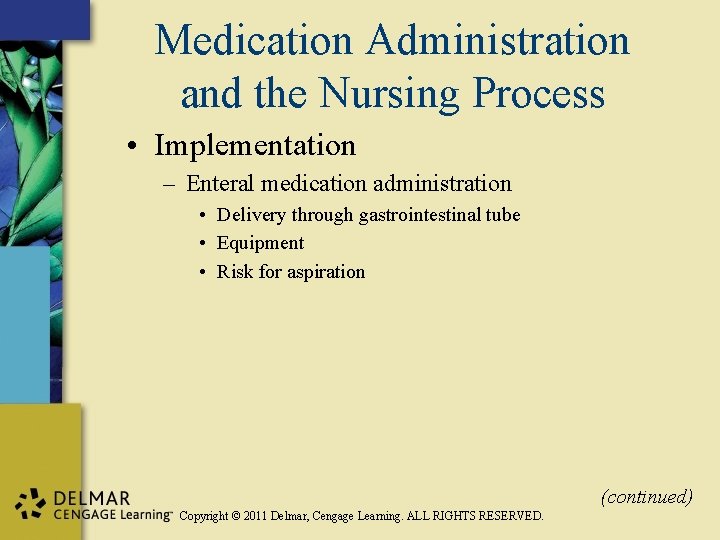 Medication Administration and the Nursing Process

• Implementation
– Enteral medication administration
• Delivery through gastrointestinal tube
• Equipment
• Risk for aspiration

(continued)

DELMAR
CENGAGE Learning™ Copyright © 2011 Delmar, Cengage Learning. ALL RIGHTS RESERVED.